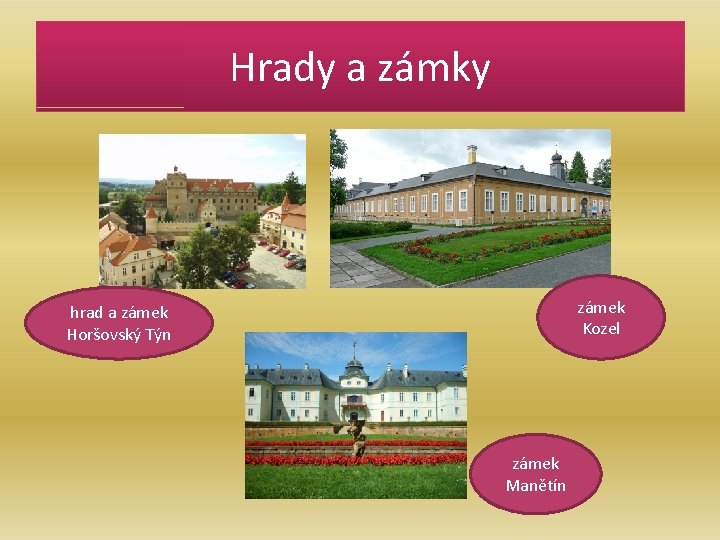 Hrady a zámky

hrad a zámek Horšovský Týn

zámek Kozel

zámek Manětín